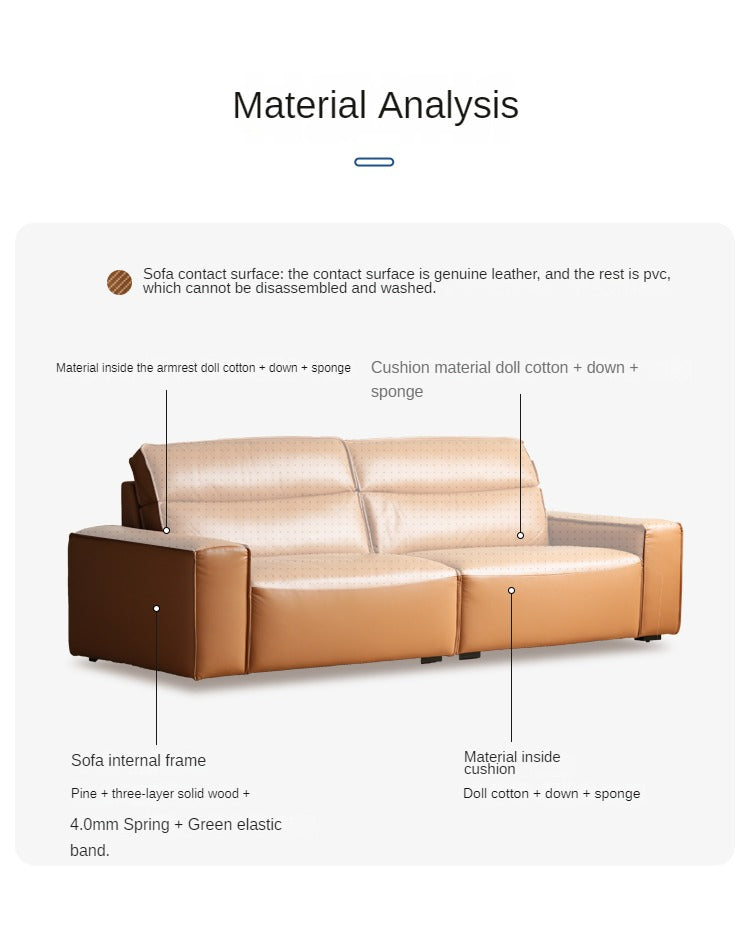 Material Analysis

Sofa contact surface: the contact surface is genuine leather, and the rest is pvc, which cannot be disassembled and washed.

Material inside the armrest doll cotton + down + sponge

Cushion material doll cotton + down + sponge

Sofa internal frame

Pine + three-layer solid wood +

4.0mm Spring + Green elastic band.

Material inside cushion

Doll cotton + down + sponge